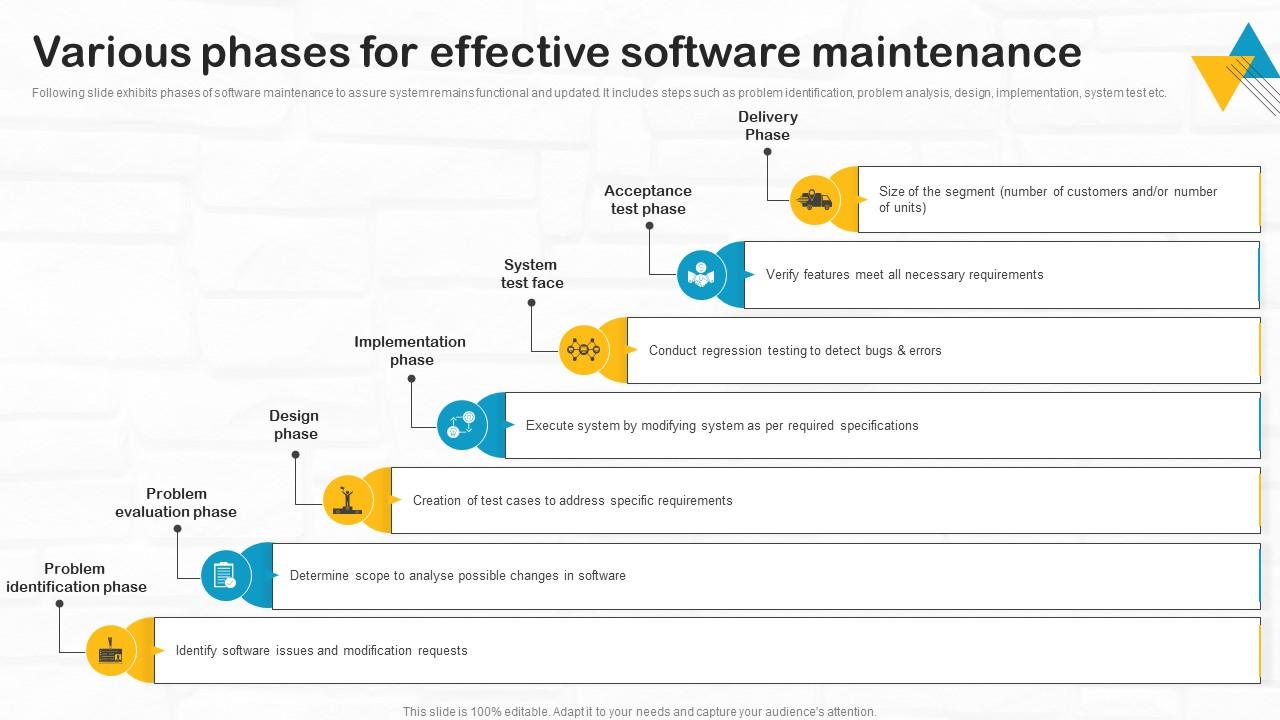 Various phases for effective software maintenance

Following slide exhibits phases of software maintenance to assure system remains functional and updated. It includes steps such as problem identification, problem analysis, design, implementation, system test etc.

Delivery Phase

Size of the segment (number of customers and/or number of units)

Acceptance test phase

Verify features meet all necessary requirements

System test face

Conduct regression testing to detect bugs & errors

Implementation phase

Execute system by modifying system as per required specifications

Design phase

Creation of test cases to address specific requirements

Problem evaluation phase

Determine scope to analyse possible changes in software

Problem identification phase

Identify software issues and modification requests

This slide is 100% editable. Adapt it to your needs and capture your audience's attention.